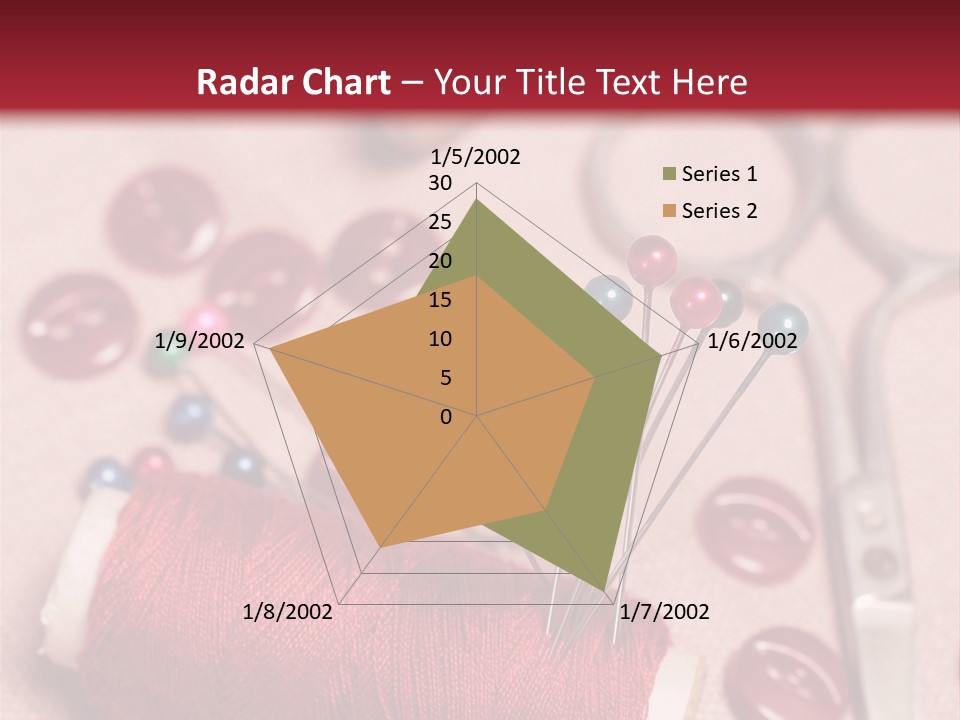 Radar Chart – Your Title Text Here

1/5/2002
30
25
20
15
10
5
0
1/6/2002
1/7/2002
1/8/2002
1/9/2002

Series 1
Series 2